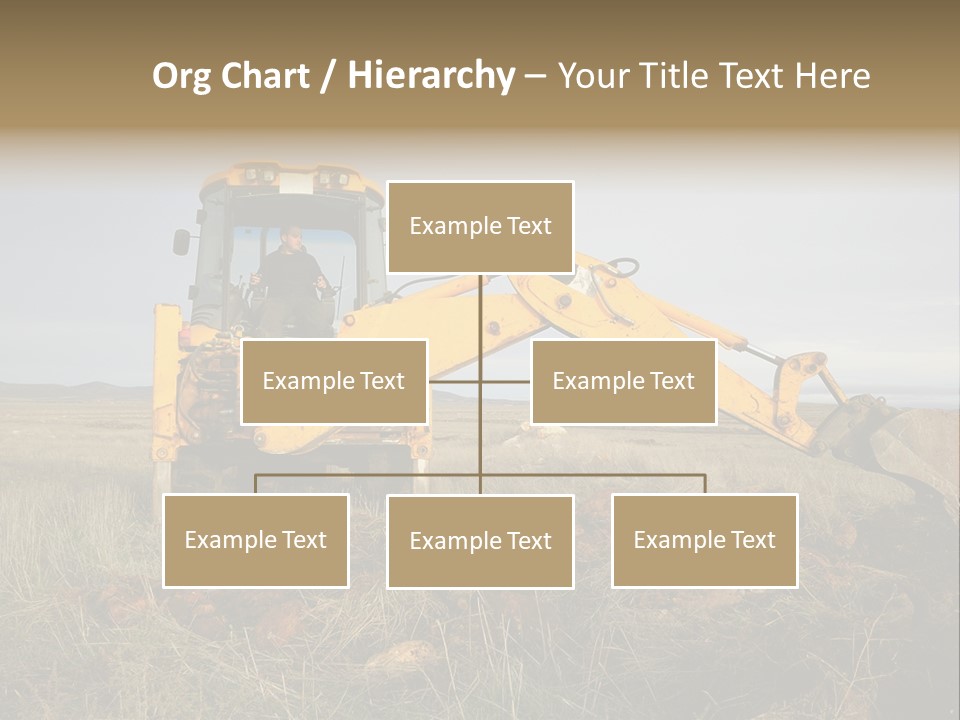 Org Chart / Hierarchy – Your Title Text Here

Example Text

Example Text

Example Text

Example Text

Example Text

Example Text